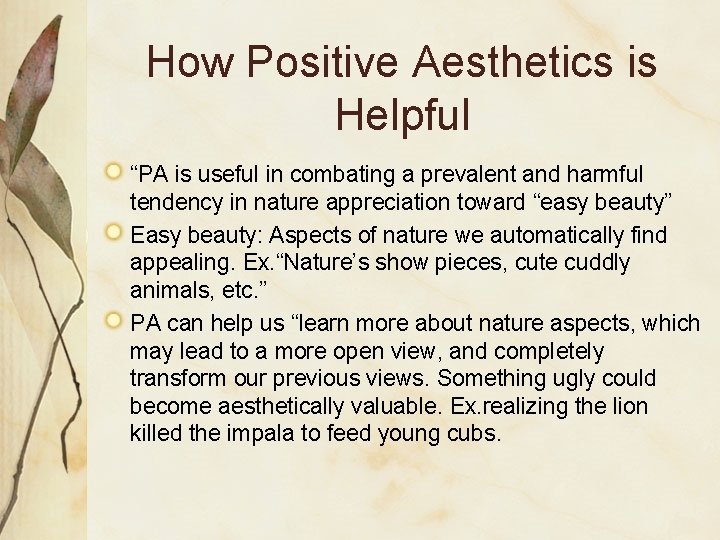 How Positive Aesthetics is Helpful

“PA is useful in combating a prevalent and harmful tendency in nature appreciation toward “easy beauty”

Easy beauty: Aspects of nature we automatically find appealing. Ex.“Nature’s show pieces, cute cuddly animals, etc.”

PA can help us “learn more about nature aspects, which may lead to a more open view, and completely transform our previous views. Something ugly could become aesthetically valuable. Ex.realizing the lion killed the impala to feed young cubs.